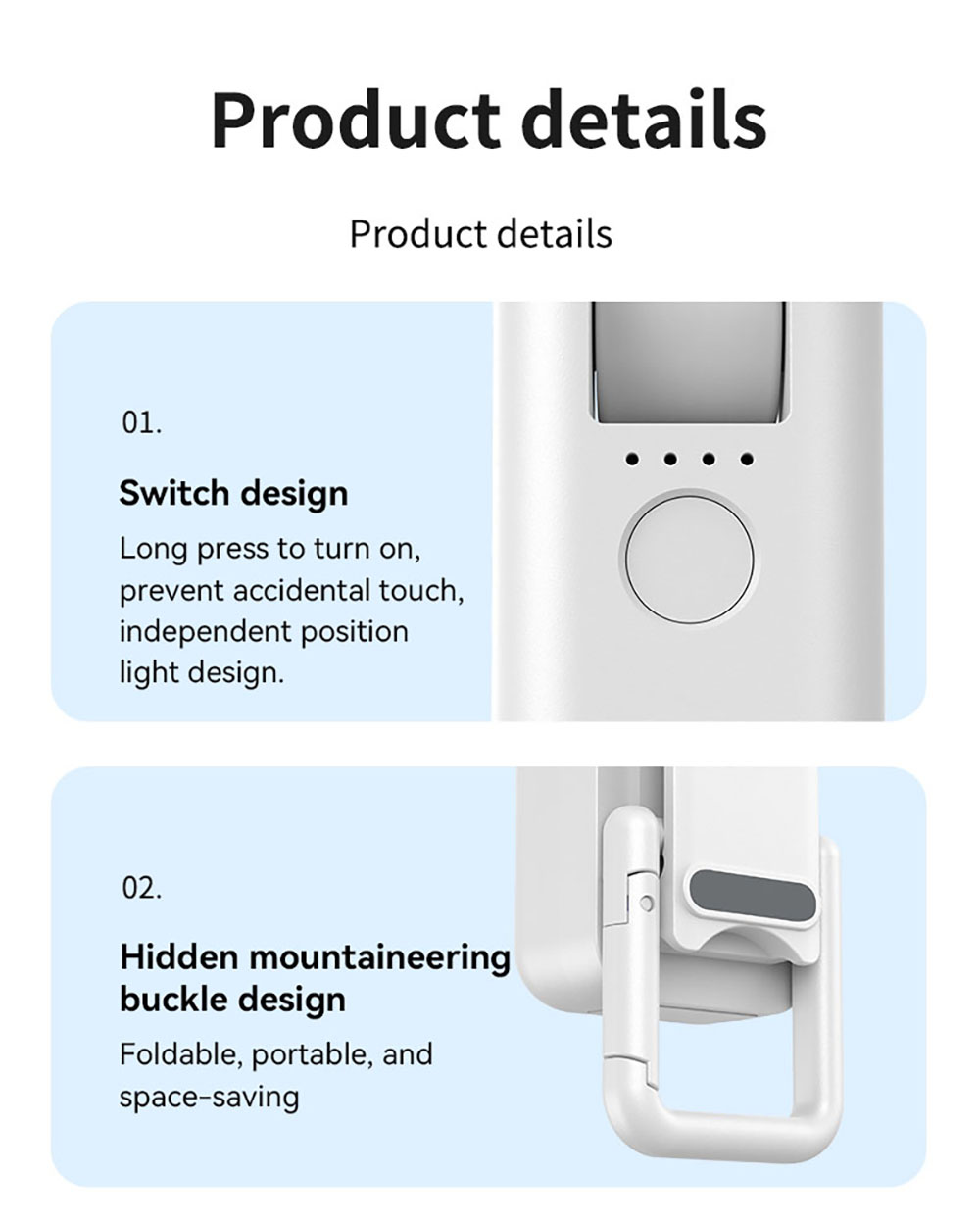 Product details

Product details

01.

Switch design

Long press to turn on, prevent accidental touch, independent position light design.

02.

Hidden mountaineering buckle design

Foldable, portable, and space-saving